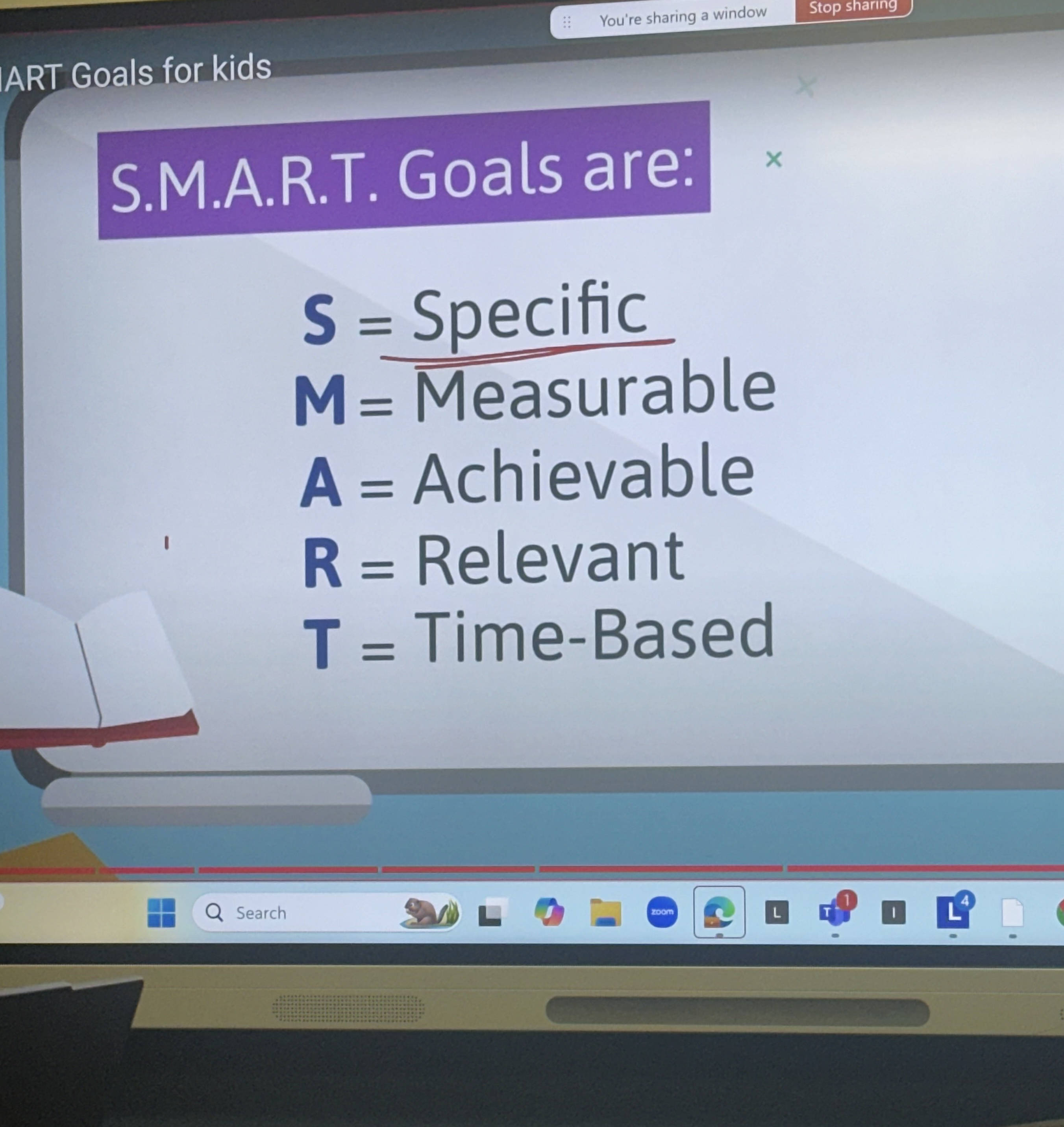 You're sharing a window
Stop sharing

ART Goals for kids

S.M.A.R.T. Goals are:

S = Specific
M = Measurable
A = Achievable
R = Relevant
T = Time-Based

Search
zoom
L
T 1
I
L 4